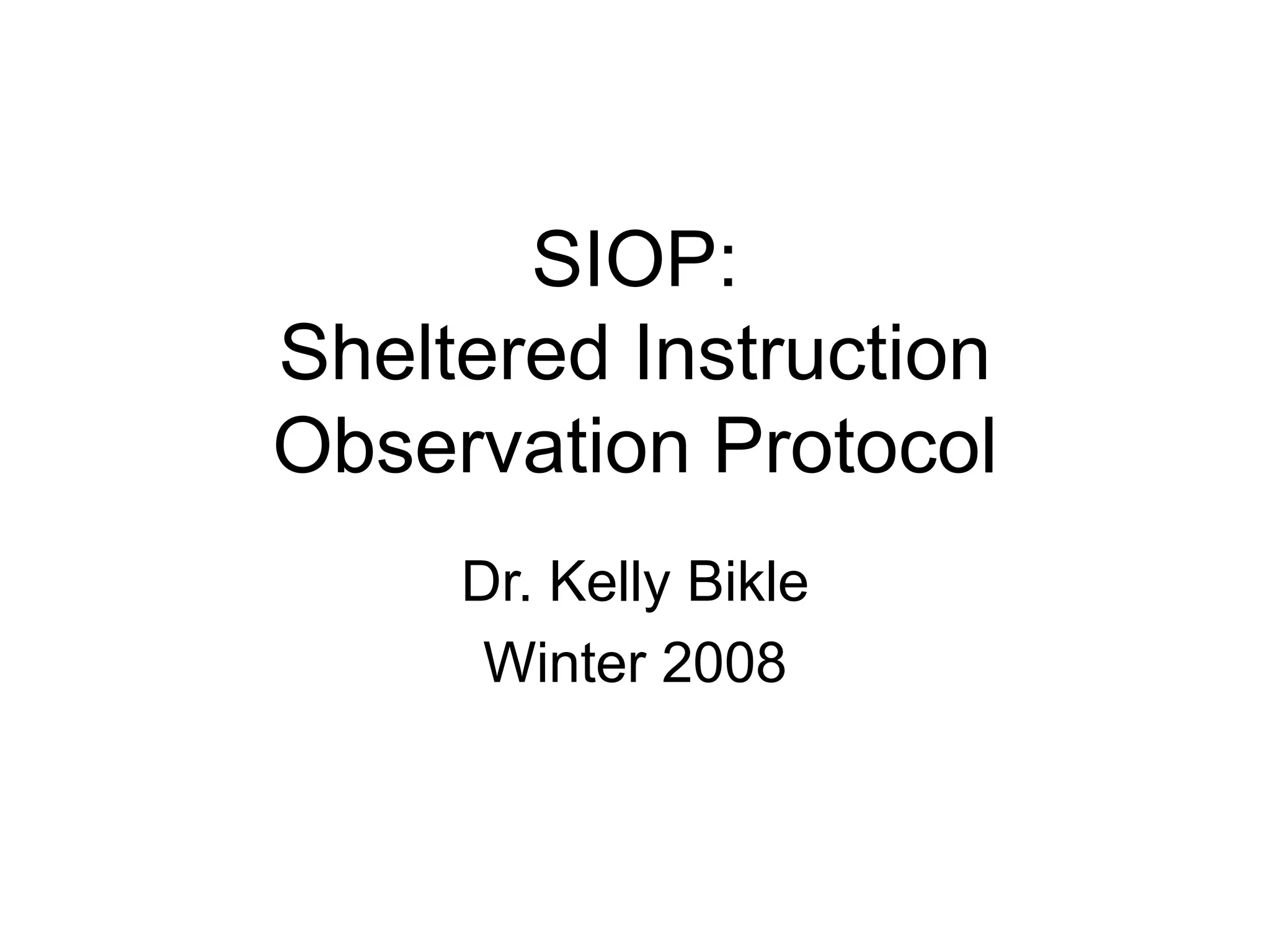 SIOP:
Sheltered Instruction Observation Protocol

Dr. Kelly Bikle

Winter 2008